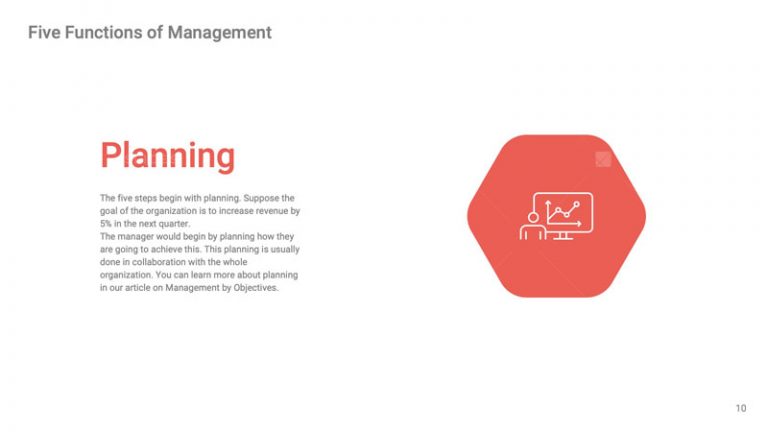 Five Functions of Management

Planning

The five steps begin with planning. Suppose the goal of the organization is to increase revenue by 5% in the next quarter.
The manager would begin by planning how they are going to achieve this. This planning is usually done in collaboration with the whole organization. You can learn more about planning in our article on Management by Objectives.

10